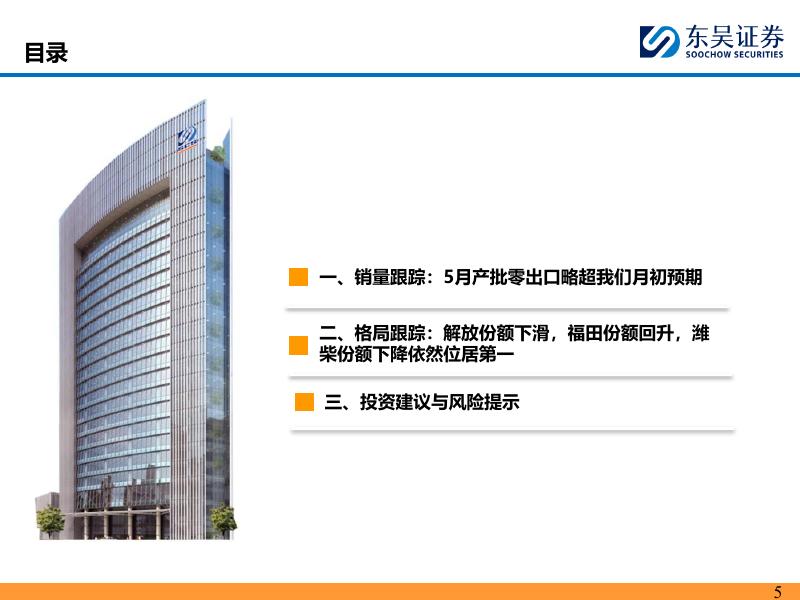 目录

东吴证券
SOOCHOW SECURITIES

一、销量跟踪：5月产批零出口略超我们月初预期

二、格局跟踪：解放份额下滑，福田份额回升，潍柴份额下降依然位居第一

三、投资建议与风险提示

5